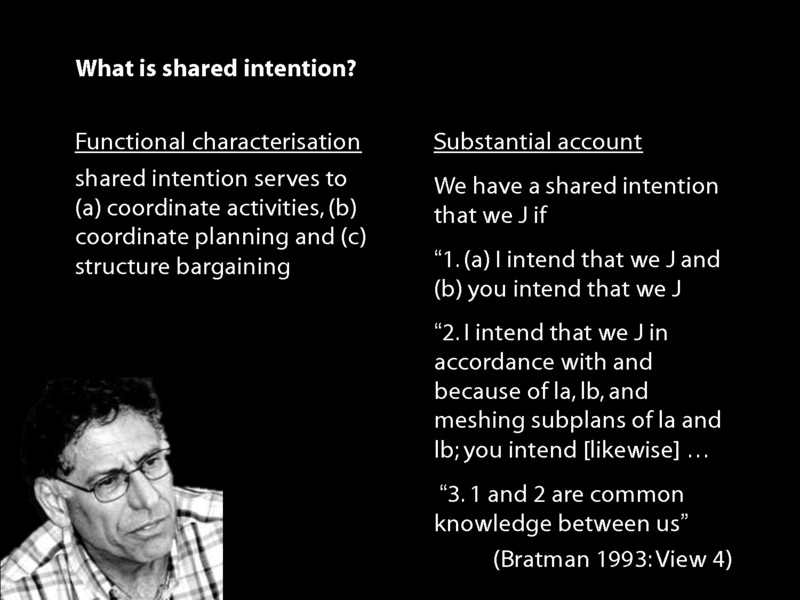 What is shared intention?

Functional characterisation

shared intention serves to (a) coordinate activities, (b) coordinate planning and (c) structure bargaining

Substantial account

We have a shared intention that we J if

“1. (a) I intend that we J and (b) you intend that we J

“2. I intend that we J in accordance with and because of la, lb, and meshing subplans of la and lb; you intend [likewise] …

“3. 1 and 2 are common knowledge between us”

(Bratman 1993: View 4)